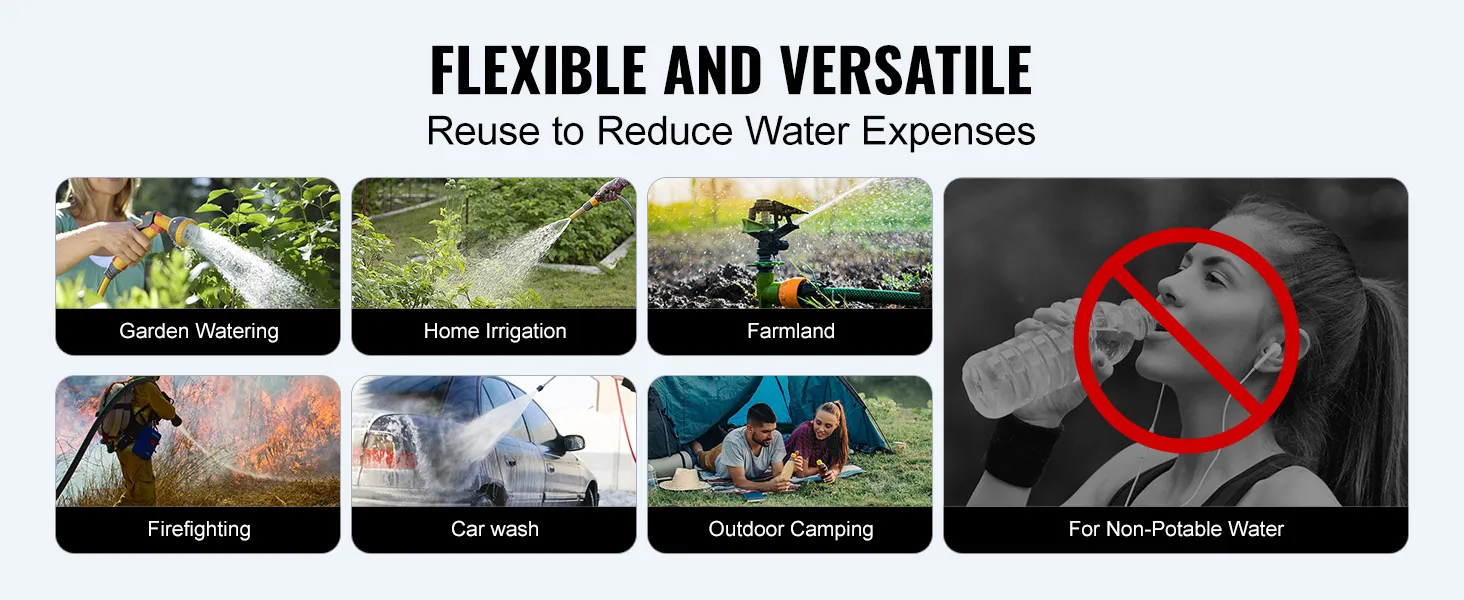 FLEXIBLE AND VERSATILE
Reuse to Reduce Water Expenses

Garden Watering

Home Irrigation

Farmland

Firefighting

Car wash

Outdoor Camping

For Non-Potable Water